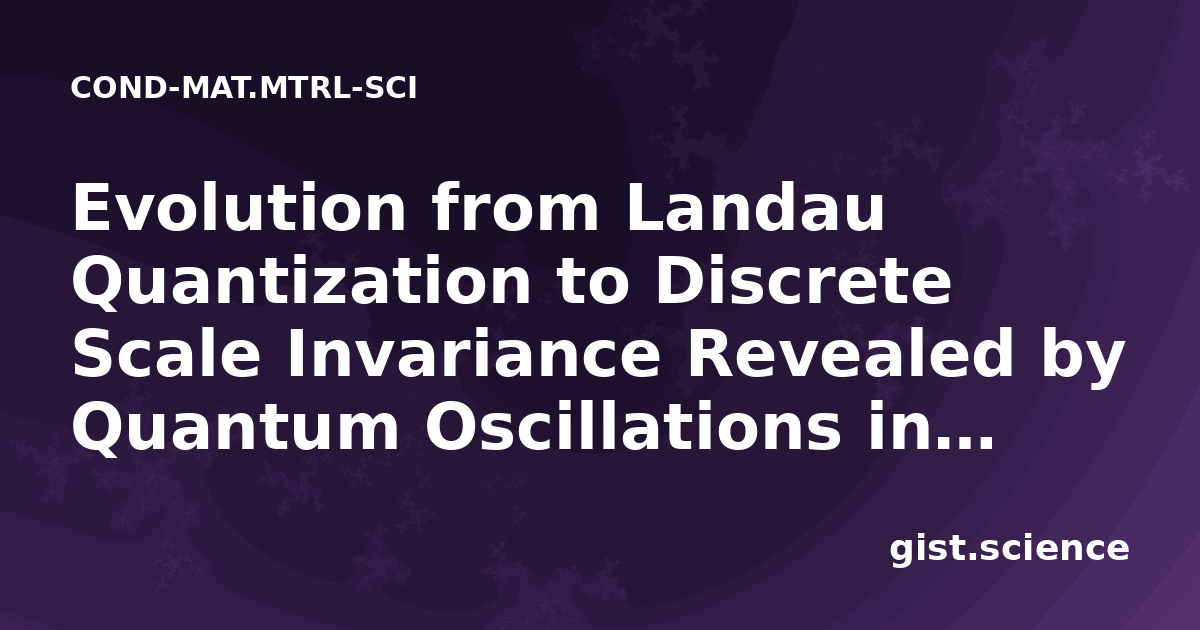 COND-MAT.MTRL-SCI

Evolution from Landau Quantization to Discrete Scale Invariance Revealed by Quantum Oscillations in...

gist.science